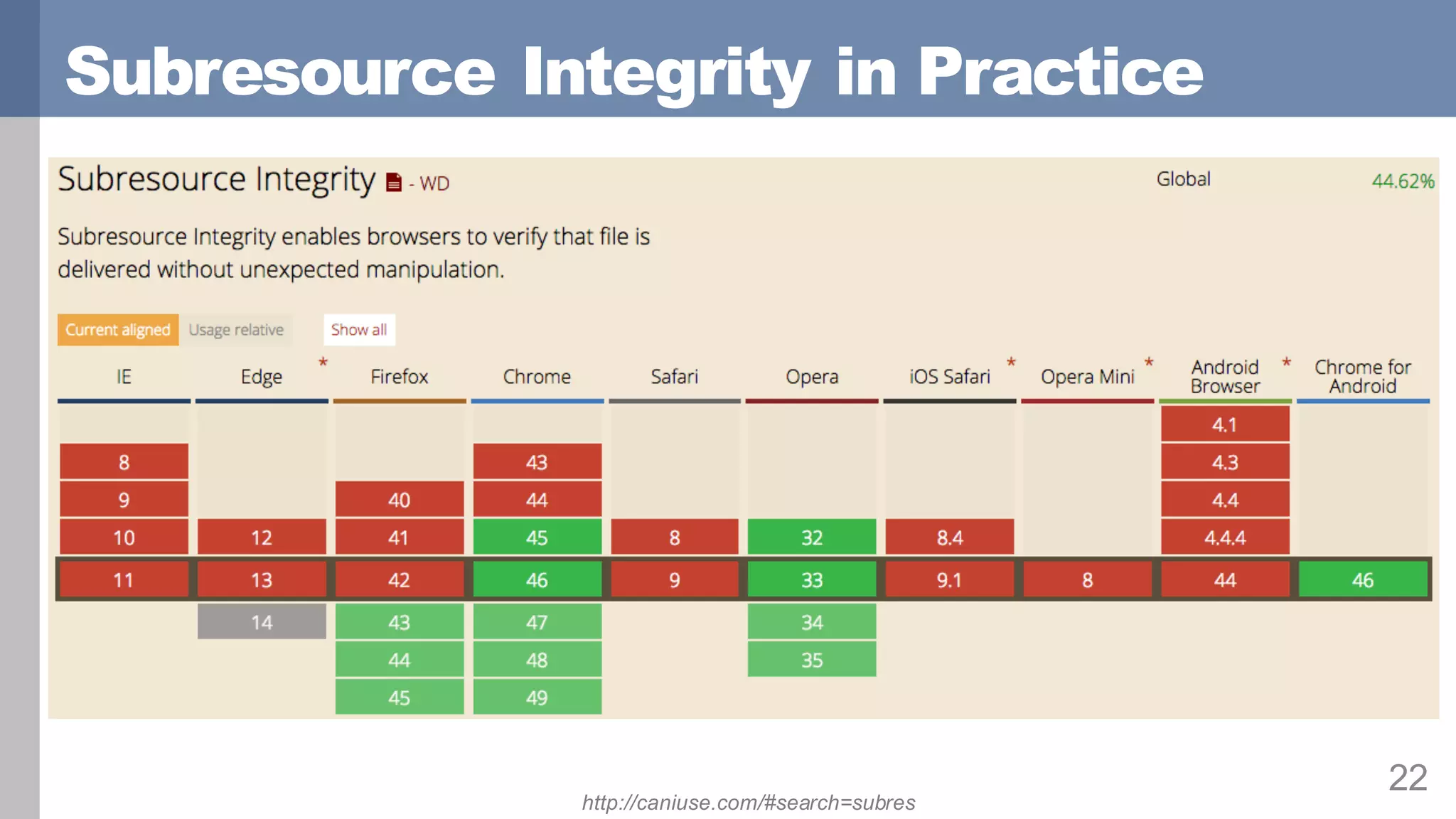 Subresource Integrity in Practice

Subresource Integrity - WD

Global 44.62%

Subresource Integrity enables browsers to verify that file is delivered without unexpected manipulation.

Current aligned Usage relative Show all

| IE | Edge * | Firefox | Chrome | Safari | Opera | iOS Safari * | Opera Mini * | Android Browser * | Chrome for Android |
|---|---|---|---|---|---|---|---|---|---|
| | | | | | | | | 4.1 | |
| 8 | | | 43 | | | | | 4.3 | |
| 9 | | 40 | 44 | | | | | 4.4 | |
| 10 | 12 | 41 | 45 | 8 | 32 | 8.4 | | 4.4.4 | |
| 11 | 13 | 42 | 46 | 9 | 33 | 9.1 | 8 | 44 | 46 |
| | 14 | 43 | 47 | | 34 | | | | |
| | | 44 | 48 | | 35 | | | | |
| | | 45 | 49 | | | | | | |

22

http://caniuse.com/#search=subres